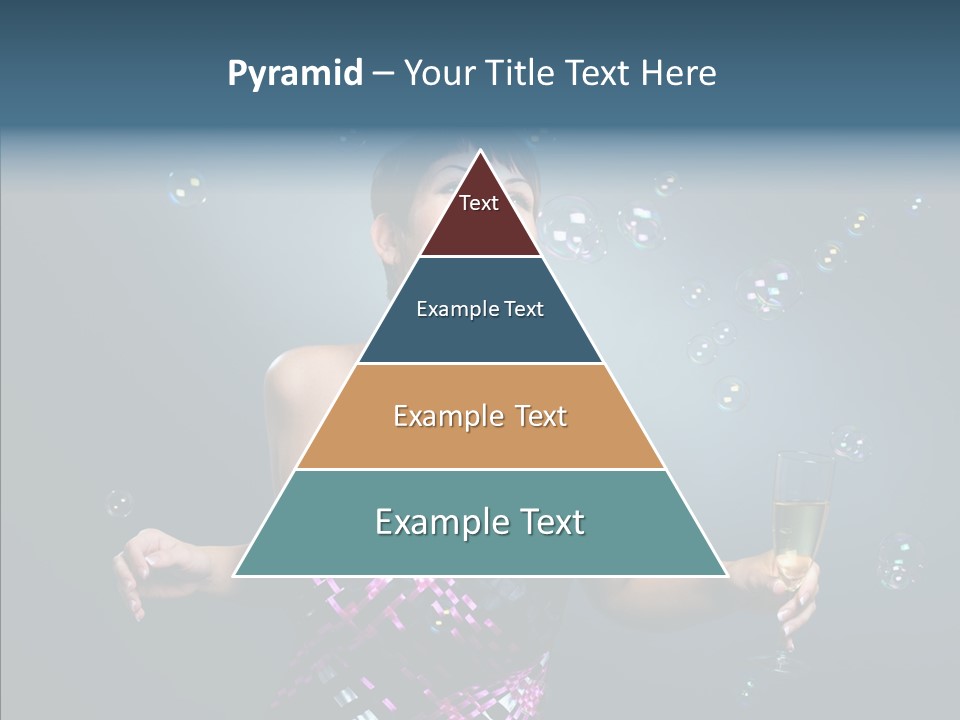 Pyramid – Your Title Text Here

Text

Example Text

Example Text

Example Text